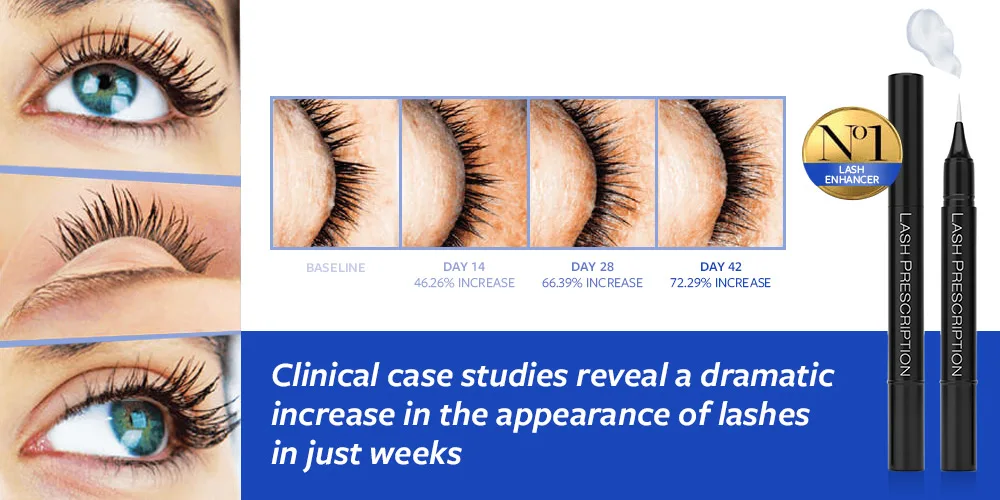 BASELINE

DAY 14
46.26% INCREASE

DAY 28
66.39% INCREASE

DAY 42
72.29% INCREASE

Nº1
LASH ENHANCER

LASH PRESCRIPTION

LASH PRESCRIPTION

Clinical case studies reveal a dramatic increase in the appearance of lashes in just weeks